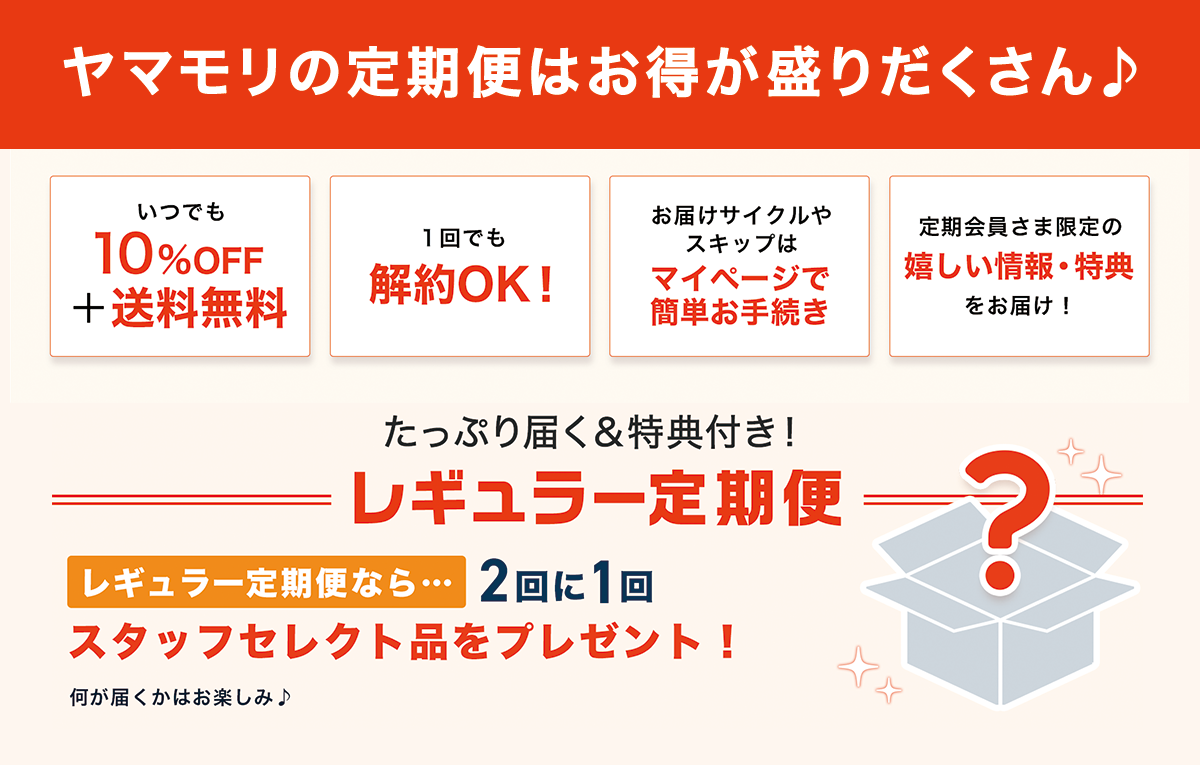 ヤマモリの定期便はお得が盛りだくさん♪

いつでも
10%OFF
＋送料無料

1回でも
解約OK！

お届けサイクルや
スキップは
マイページで
簡単お手続き

定期会員さま限定の
嬉しい情報・特典
をお届け！

たっぷり届く＆特典付き！
レギュラー定期便

レギュラー定期便なら… 2回に1回
スタッフセレクト品をプレゼント！

何が届くかはお楽しみ♪

?